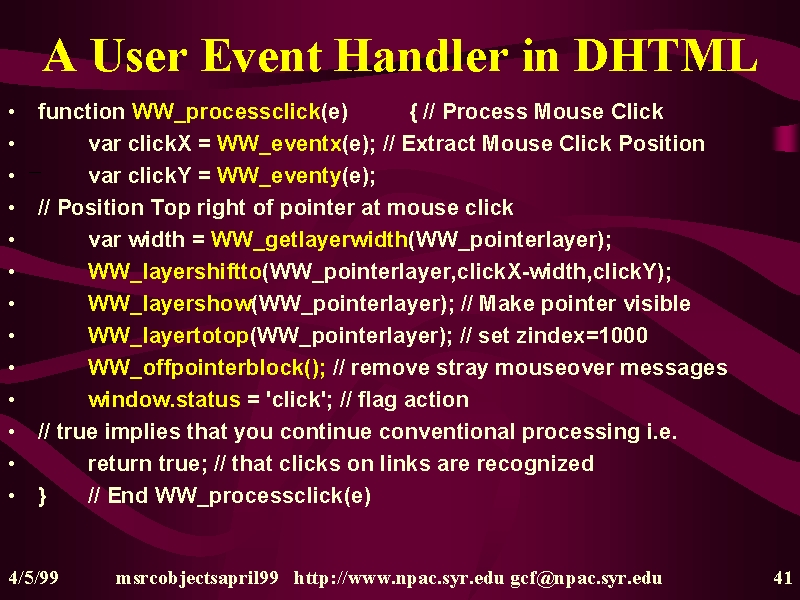 A User Event Handler in DHTML

• function WW_processclick(e) { // Process Mouse Click
• var clickX = WW_eventx(e); // Extract Mouse Click Position
• var clickY = WW_eventy(e);
• // Position Top right of pointer at mouse click
• var width = WW_getlayerwidth(WW_pointerlayer);
• WW_layershiftto(WW_pointerlayer,clickX-width,clickY);
• WW_layershow(WW_pointerlayer); // Make pointer visible
• WW_layertotop(WW_pointerlayer); // set zindex=1000
• WW_offpointerblock(); // remove stray mouseover messages
• window.status = 'click'; // flag action
• // true implies that you continue conventional processing i.e.
• return true; // that clicks on links are recognized
• } // End WW_processclick(e)

4/5/99 msrcobjectsapril99 http://www.npac.syr.edu gcf@npac.syr.edu 41